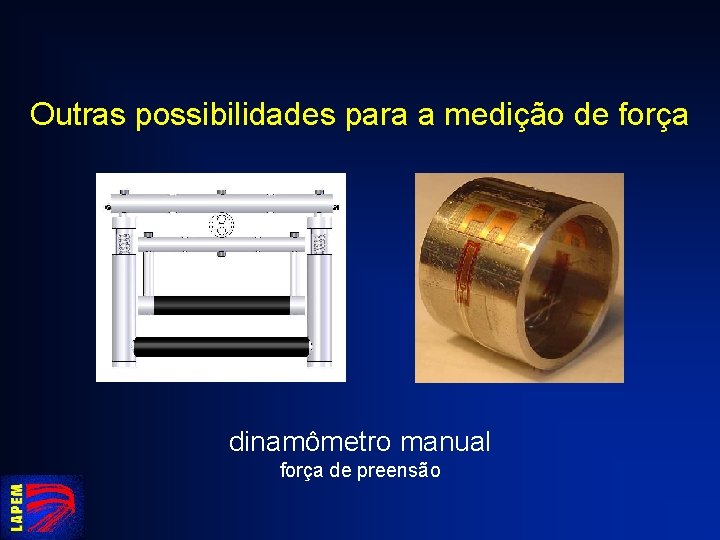 Outras possibilidades para a medição de força

dinamômetro manual
força de preensão

LAPEM